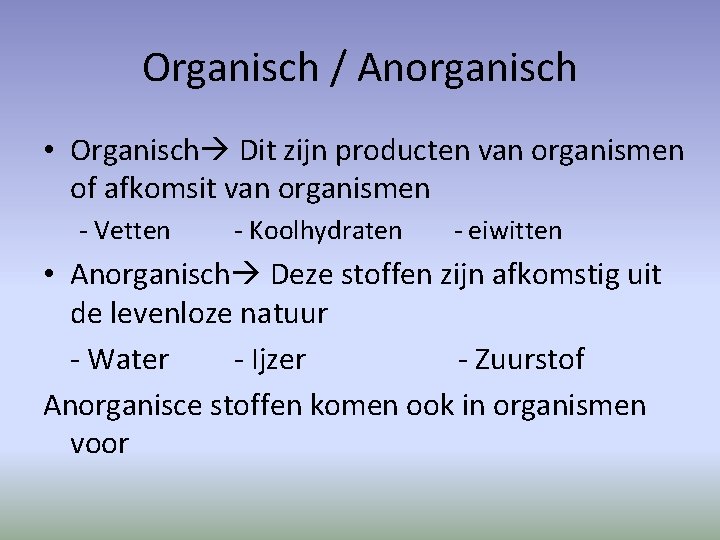 Organisch / Anorganisch

• Organisch→ Dit zijn producten van organismen of afkomsit van organismen

- Vetten - Koolhydraten - eiwitten

• Anorganisch→ Deze stoffen zijn afkomstig uit de levenloze natuur

- Water - Ijzer - Zuurstof

Anorganisce stoffen komen ook in organismen voor